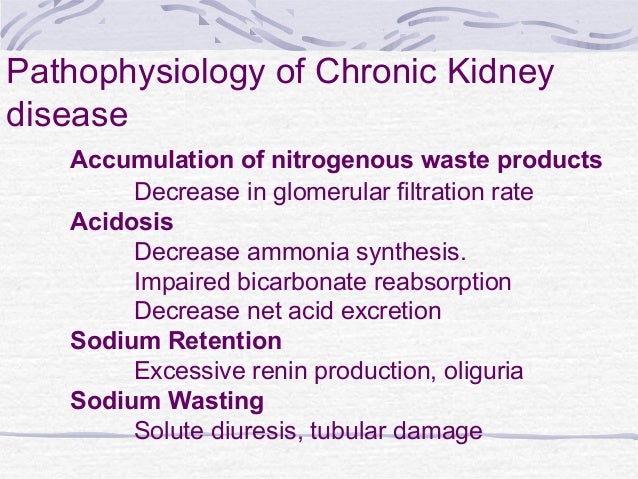 Pathophysiology of Chronic Kidney disease

Accumulation of nitrogenous waste products

Decrease in glomerular filtration rate

Acidosis

Decrease ammonia synthesis.

Impaired bicarbonate reabsorption

Decrease net acid excretion

Sodium Retention

Excessive renin production, oliguria

Sodium Wasting

Solute diuresis, tubular damage